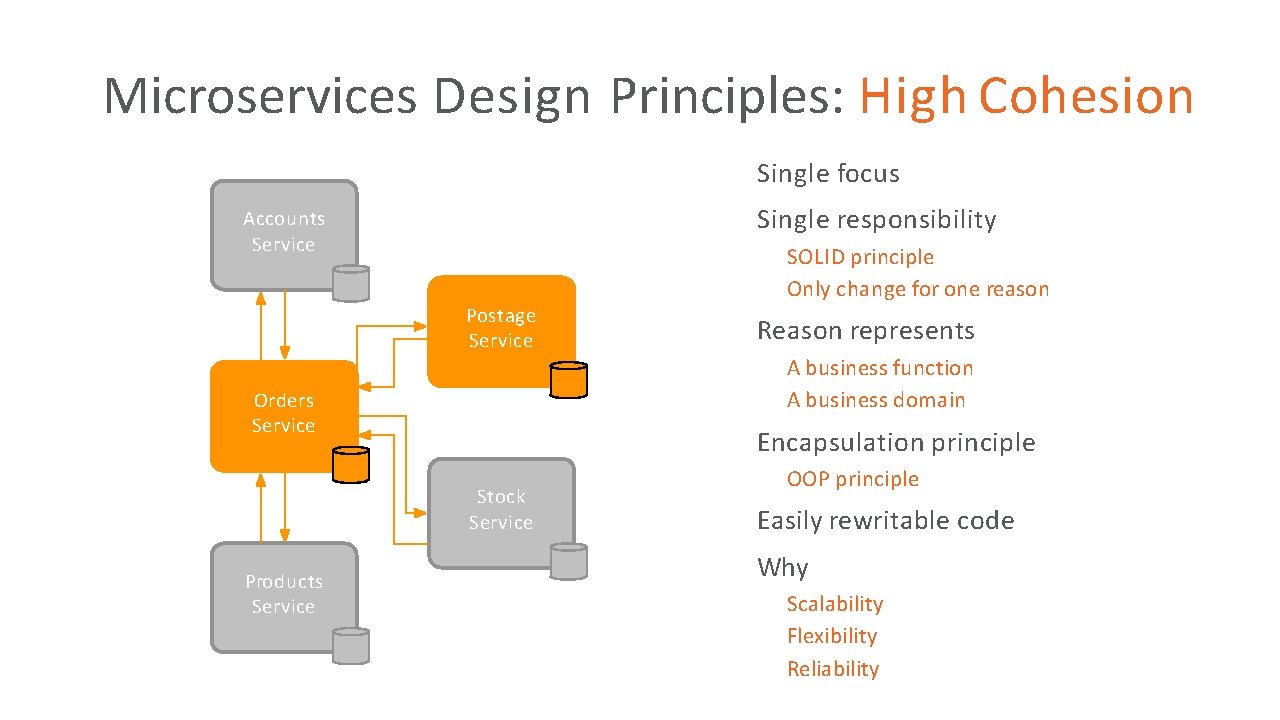 Microservices Design Principles: High Cohesion

Accounts Service

Postage Service

Orders Service

Stock Service

Products Service

Single focus

Single responsibility

SOLID principle

Only change for one reason

Reason represents

A business function

A business domain

Encapsulation principle

OOP principle

Easily rewritable code

Why

Scalability

Flexibility

Reliability